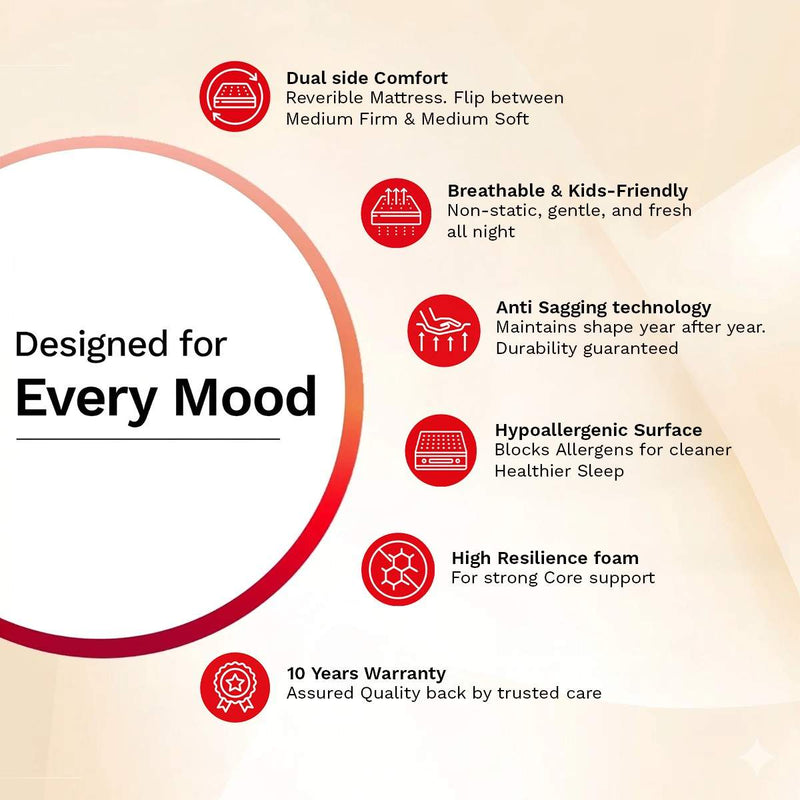 Designed for
Every Mood

Dual side Comfort
Reverible Mattress. Flip between Medium Firm & Medium Soft

Breathable & Kids-Friendly
Non-static, gentle, and fresh all night

Anti Sagging technology
Maintains shape year after year. Durability guaranteed

Hypoallergenic Surface
Blocks Allergens for cleaner Healthier Sleep

High Resilience foam
For strong Core support

10 Years Warranty
Assured Quality back by trusted care